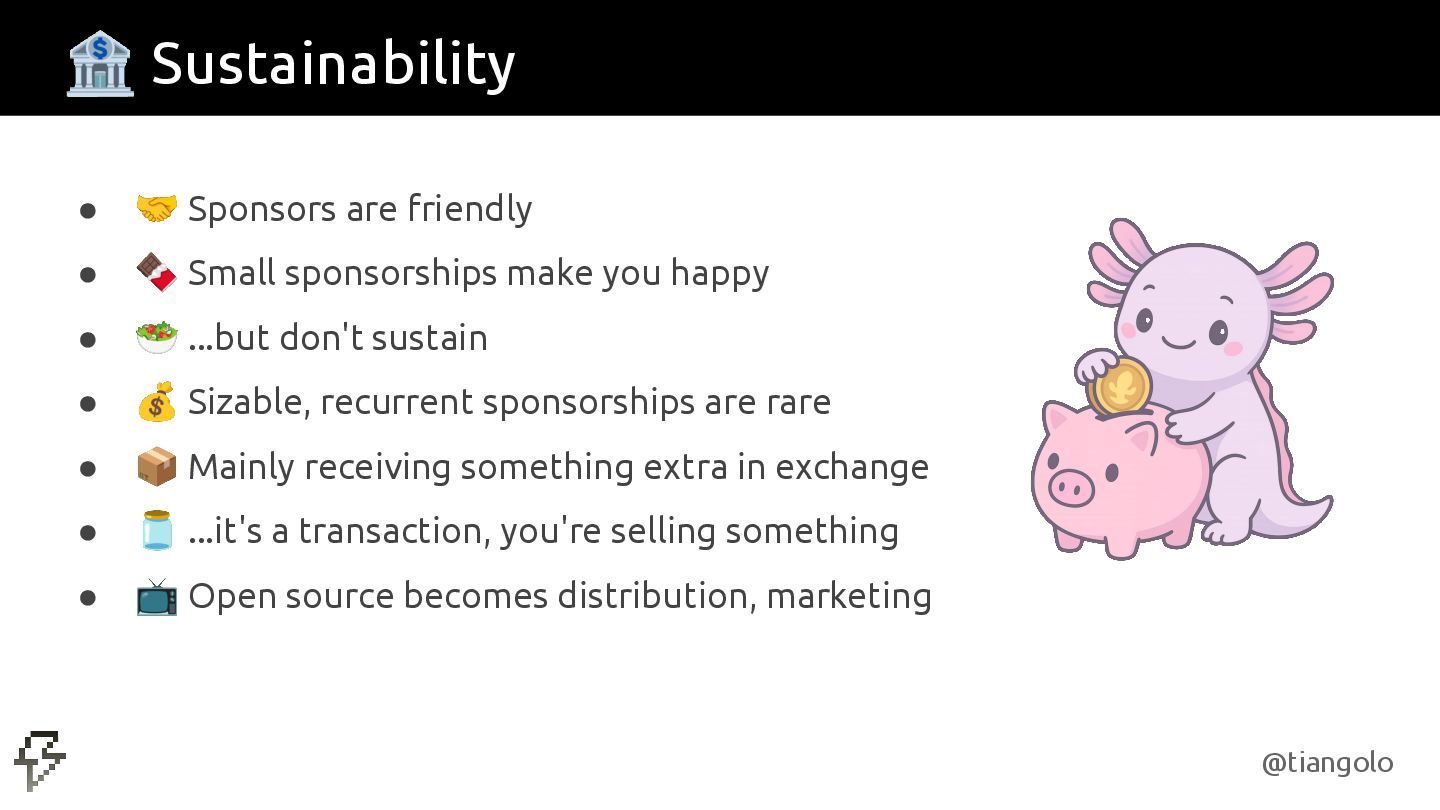 🏦 Sustainability

- 🤝 Sponsors are friendly
- 🍫 Small sponsorships make you happy
- 🥗 ...but don't sustain
- 💰 Sizable, recurrent sponsorships are rare
- 📦 Mainly receiving something extra in exchange
- 🫙 ...it's a transaction, you're selling something
- 📺 Open source becomes distribution, marketing

@tiangolo